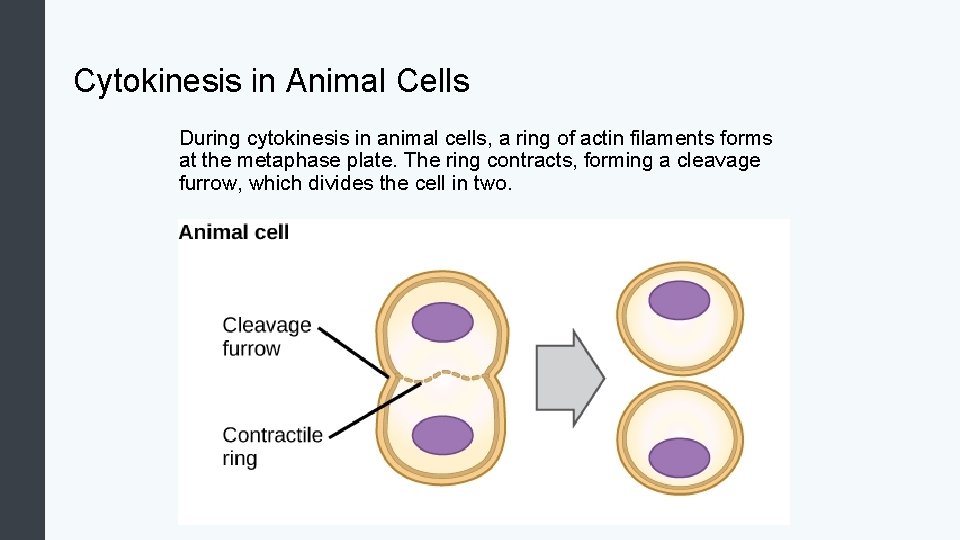 Cytokinesis in Animal Cells

During cytokinesis in animal cells, a ring of actin filaments forms at the metaphase plate. The ring contracts, forming a cleavage furrow, which divides the cell in two.

Animal cell

Cleavage furrow

Contractile ring